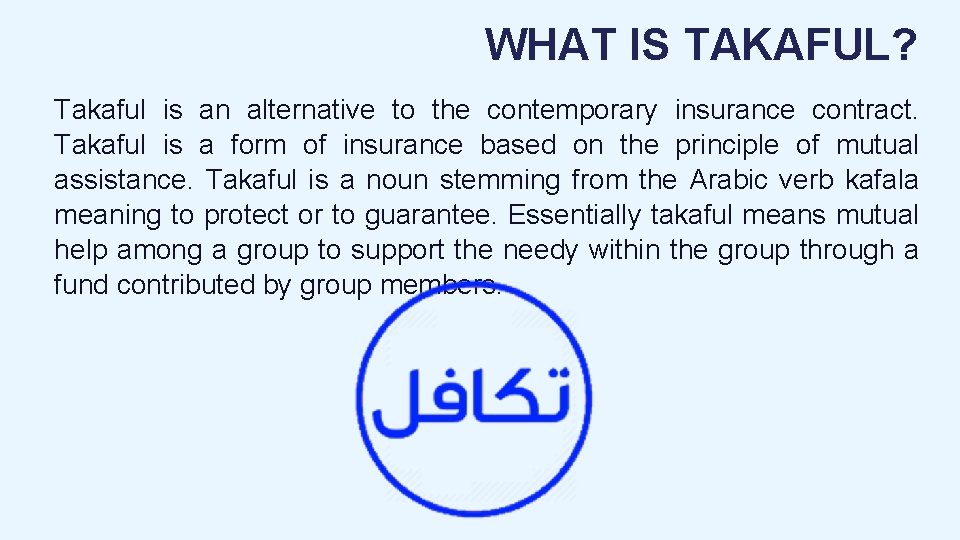 WHAT IS TAKAFUL?

Takaful is an alternative to the contemporary insurance contract. Takaful is a form of insurance based on the principle of mutual assistance. Takaful is a noun stemming from the Arabic verb kafala meaning to protect or to guarantee. Essentially takaful means mutual help among a group to support the needy within the group through a fund contributed by group members.

تكافل